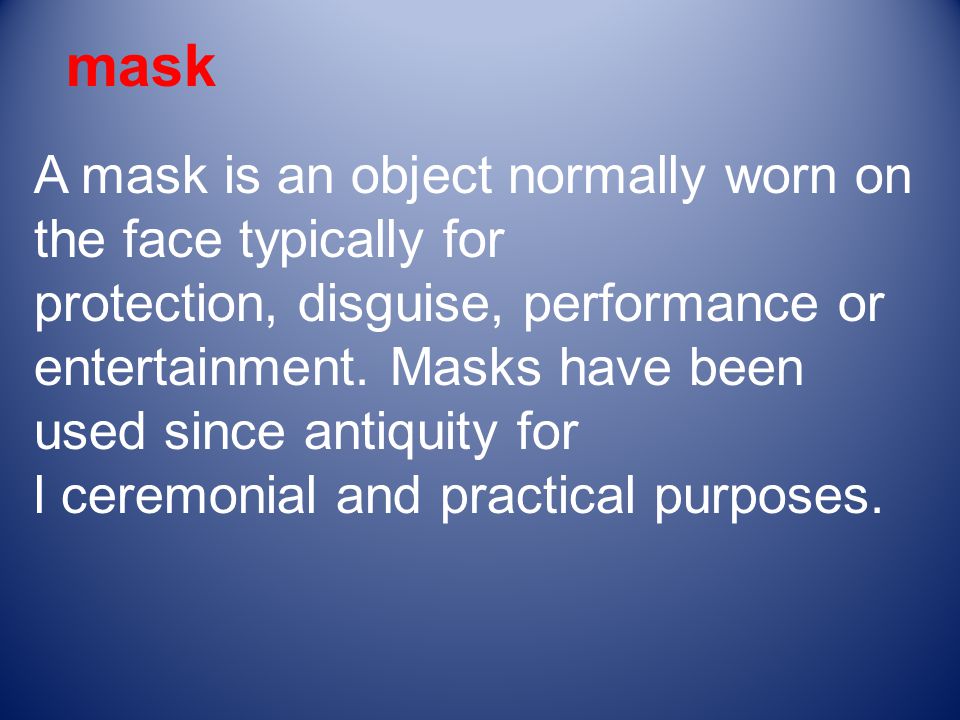 mask

A mask is an object normally worn on the face typically for protection, disguise, performance or entertainment. Masks have been used since antiquity for l ceremonial and practical purposes.